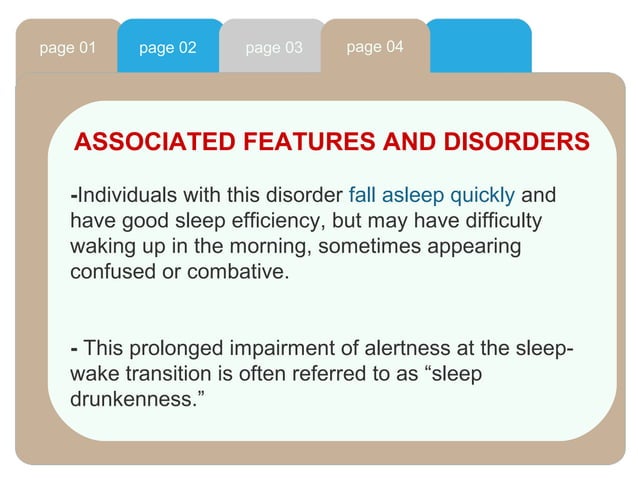 page 01 page 02 page 03 page 04

ASSOCIATED FEATURES AND DISORDERS

-Individuals with this disorder fall asleep quickly and have good sleep efficiency, but may have difficulty waking up in the morning, sometimes appearing confused or combative.

- This prolonged impairment of alertness at the sleep-wake transition is often referred to as “sleep drunkenness.”